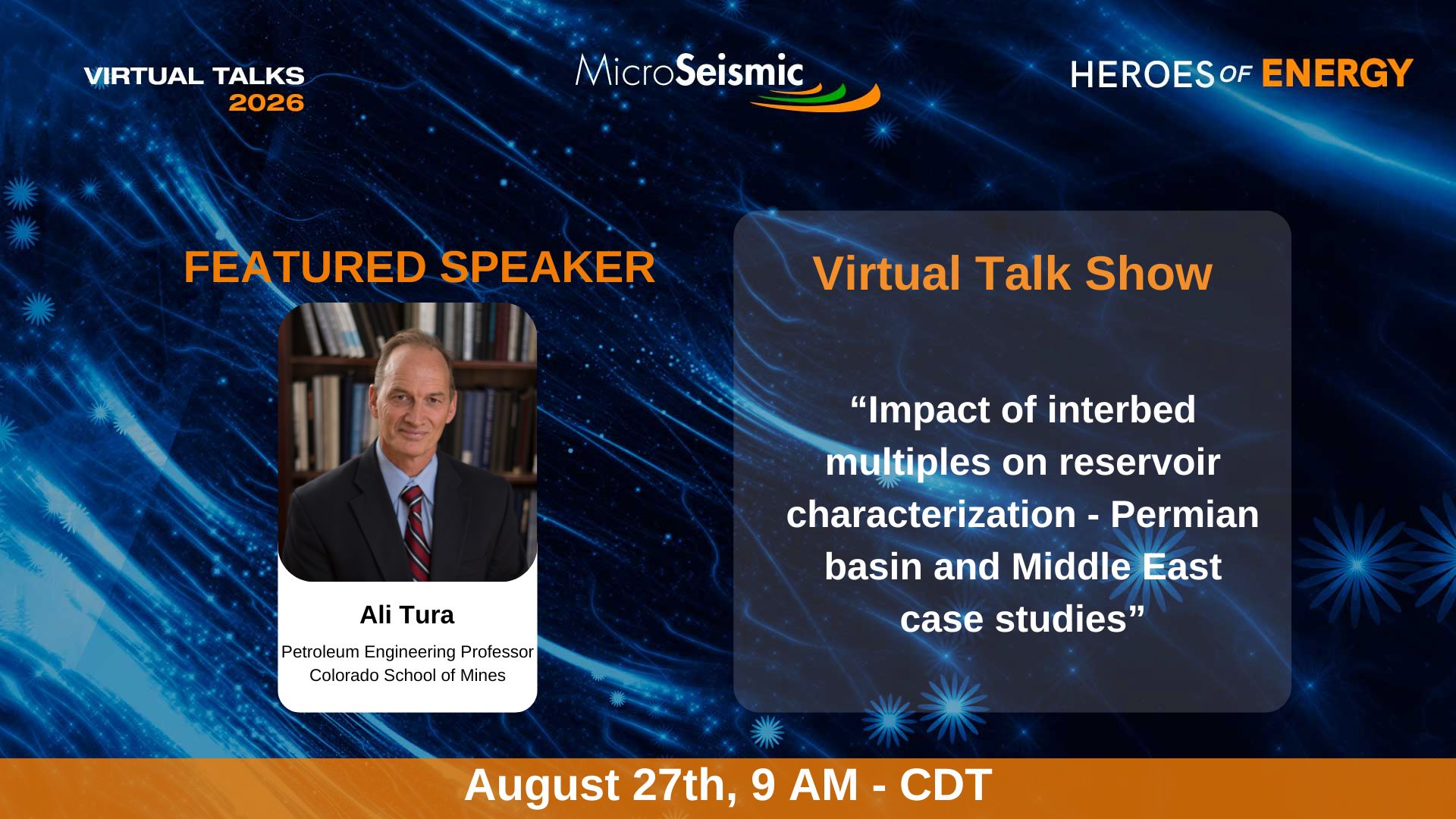 VIRTUAL TALKS 2026

MicroSeismic

HEROES OF ENERGY

FEATURED SPEAKER

Ali Tura

Petroleum Engineering Professor
Colorado School of Mines

Virtual Talk Show

“Impact of interbed multiples on reservoir characterization - Permian basin and Middle East case studies”

August 27th, 9 AM - CDT